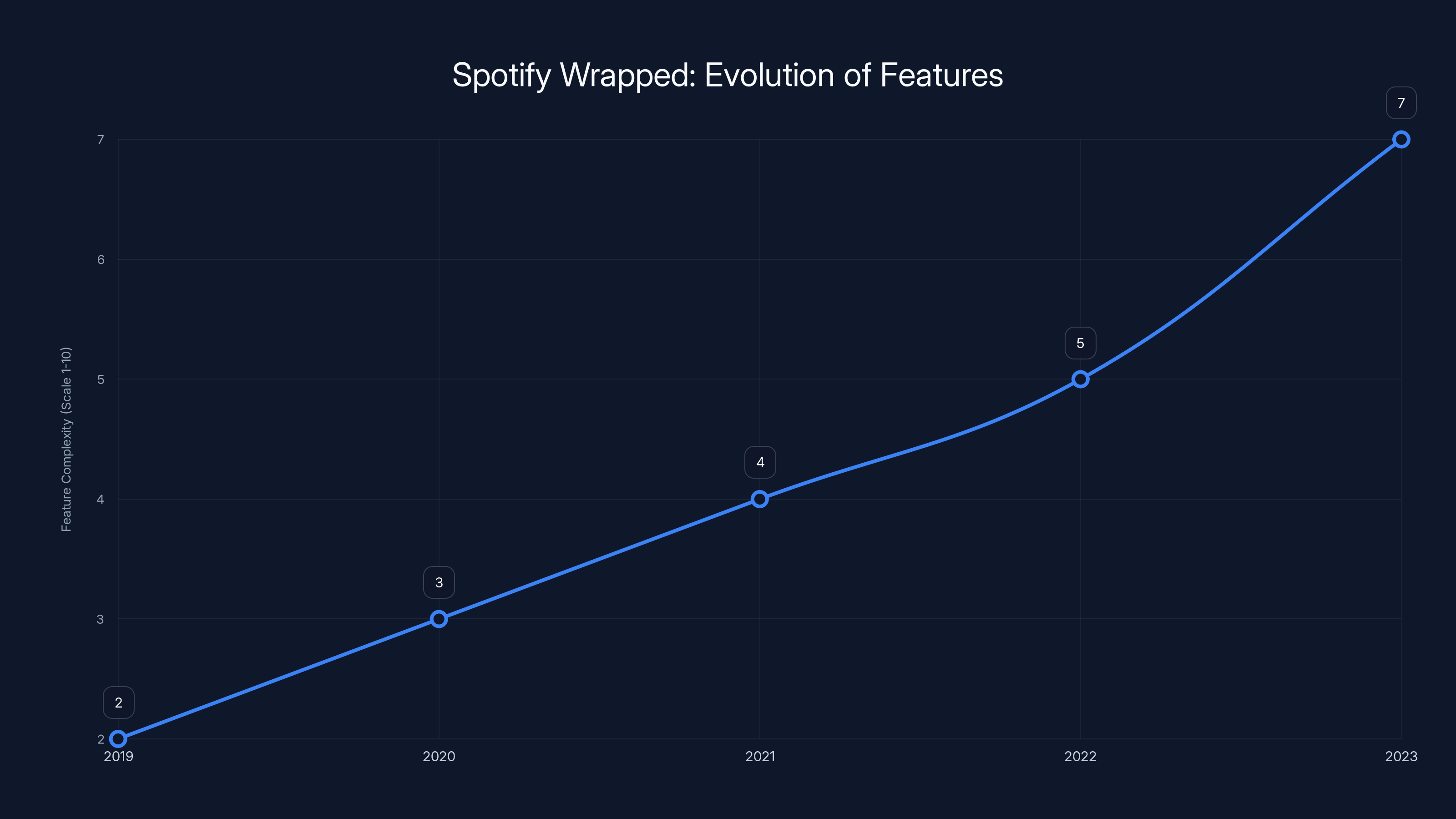 Spotify Wrapped: Evolution of Features

Feature Complexity (Scale 1-10)

7
6
5
4
3
2

2
3
4
5
7

2019
2020
2021
2022
2023